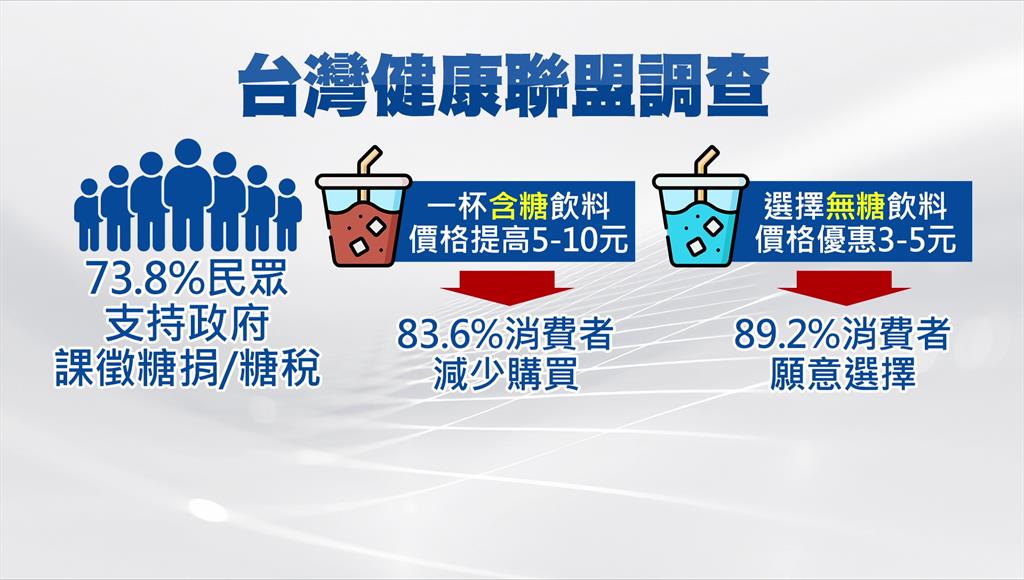 台灣健康聯盟調查

73.8%民眾
支持政府
課徵糖捐/糖稅

一杯含糖飲料
價格提高5-10元

83.6%消費者
減少購買

選擇無糖飲料
價格優惠3-5元

89.2%消費者
願意選擇